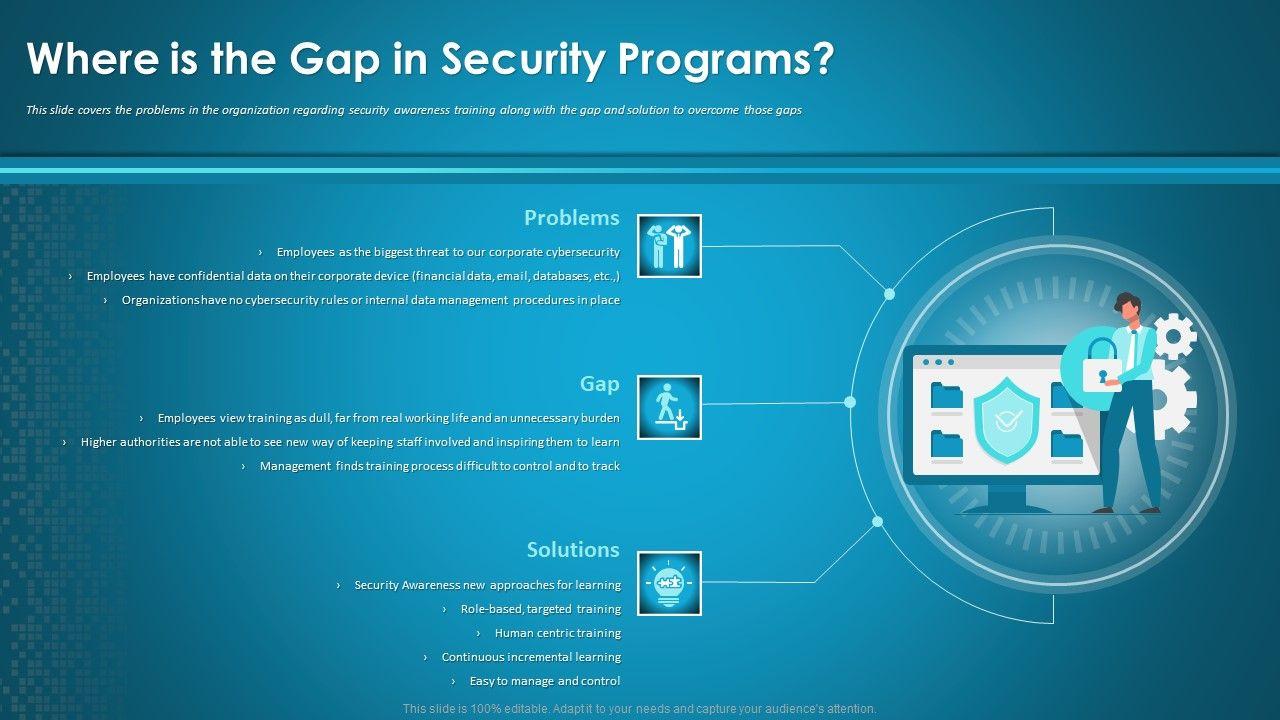 Where is the Gap in Security Programs?

This slide covers the problems in the organization regarding security awareness training along with the gap and solution to overcome those gaps

Problems

› Employees as the biggest threat to our corporate cybersecurity
› Employees have confidential data on their corporate device (financial data, email, databases, etc.,)
› Organizations have no cybersecurity rules or internal data management procedures in place

Gap

› Employees view training as dull, far from real working life and an unnecessary burden
› Higher authorities are not able to see new way of keeping staff involved and inspiring them to learn
› Management finds training process difficult to control and to track

Solutions

› Security Awareness new approaches for learning
› Role-based, targeted training
› Human centric training
› Continuous incremental learning
› Easy to manage and control

This slide is 100% editable. Adapt it to your needs and capture your audience's attention.